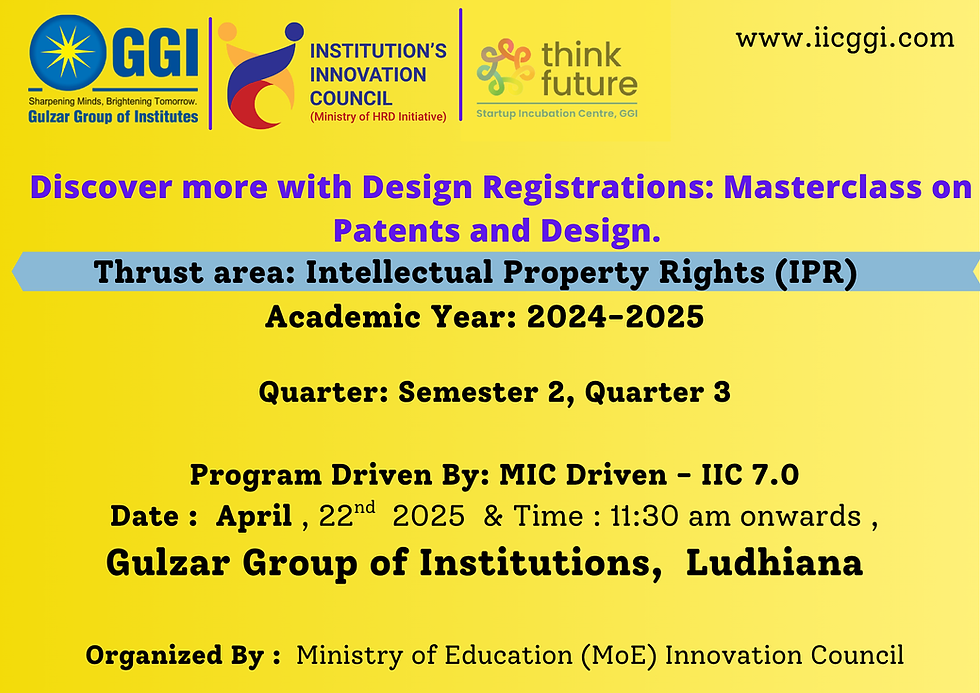 GGI
Sharpening Minds, Brightening Tomorrow.
Gulzar Group of Institutes

INSTITUTION'S INNOVATION COUNCIL
(Ministry of HRD Initiative)

think future
Startup Incubation Centre, GGI

www.iicggi.com

Discover more with Design Registrations: Masterclass on Patents and Design.

Thrust area: Intellectual Property Rights (IPR)

Academic Year: 2024-2025

Quarter: Semester 2, Quarter 3

Program Driven By: MIC Driven - IIC 7.0

Date : April , 22$^{nd}$ 2025 & Time : 11:30 am onwards ,

Gulzar Group of Institutions, Ludhiana

Organized By : Ministry of Education (MoE) Innovation Council